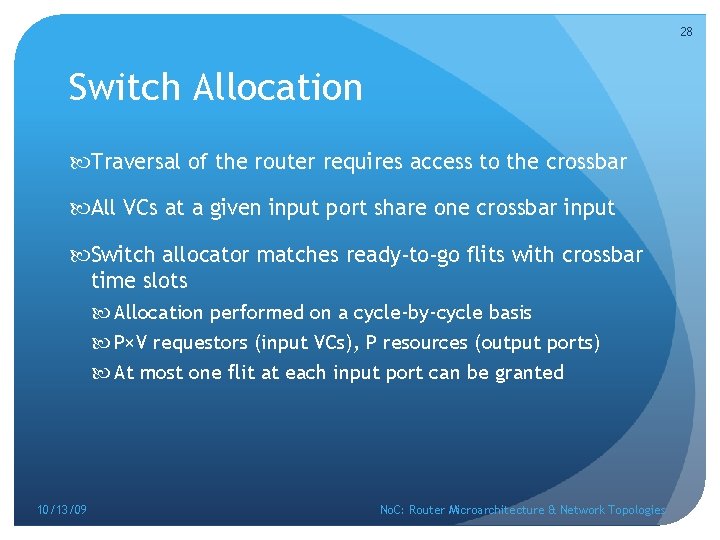 28

Switch Allocation

Traversal of the router requires access to the crossbar

All VCs at a given input port share one crossbar input

Switch allocator matches ready-to-go flits with crossbar time slots

Allocation performed on a cycle-by-cycle basis

P×V requestors (input VCs), P resources (output ports)

At most one flit at each input port can be granted

10/13/09

NoC: Router Microarchitecture & Network Topologies